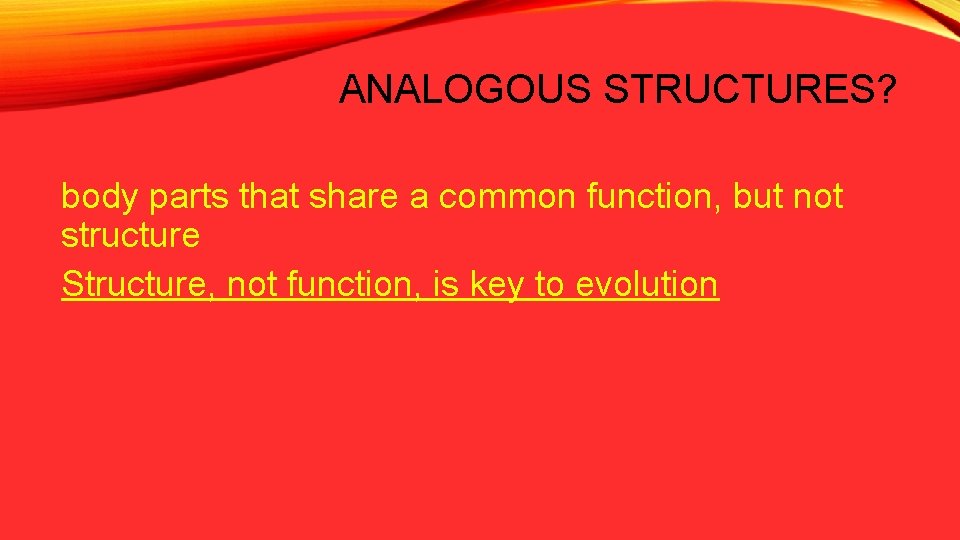 ANALOGOUS STRUCTURES?

body parts that share a common function, but not structure

Structure, not function, is key to evolution